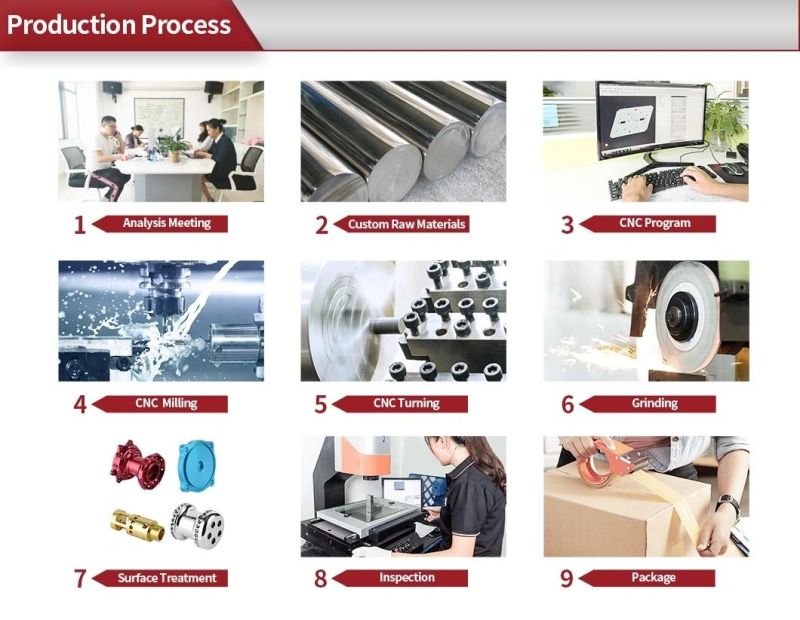 Production Process

1 Analysis Meeting

2 Custom Raw Materials

3 CNC Program

4 CNC Milling

5 CNC Turning

6 Grinding

7 Surface Treatment

8 Inspection

9 Package